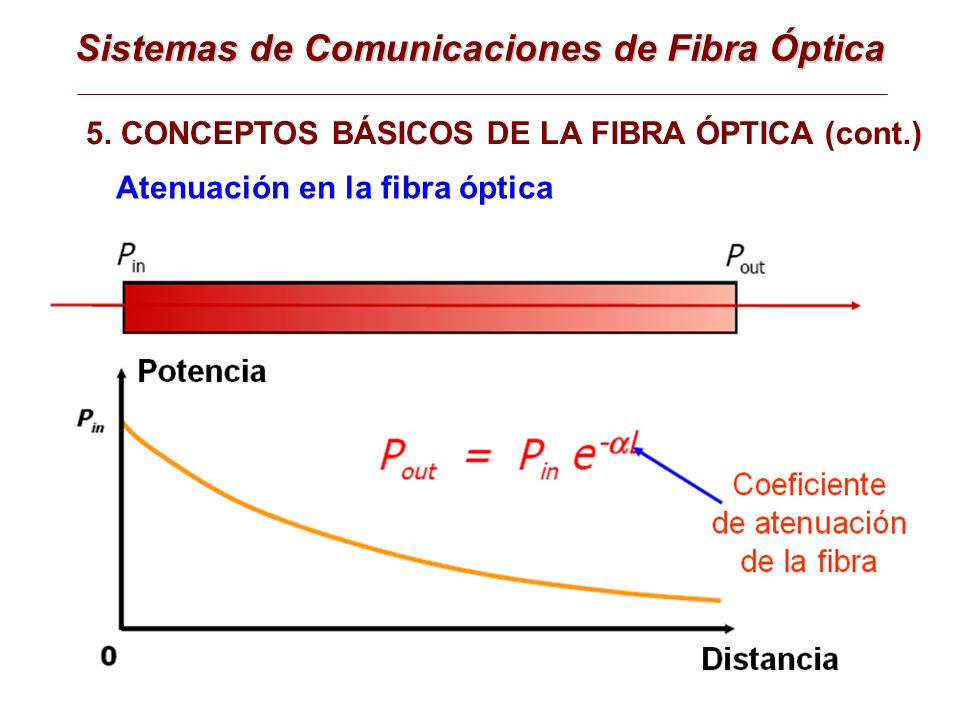 Sistemas de Comunicaciones de Fibra Óptica

5. CONCEPTOS BÁSICOS DE LA FIBRA ÓPTICA (cont.)

Atenuación en la fibra óptica

$P_{in}$

$P_{out}$

Potencia

$P_{in}$

$P_{out} = P_{in} e^{-\alpha L}$

Coeficiente de atenuación de la fibra

0

Distancia